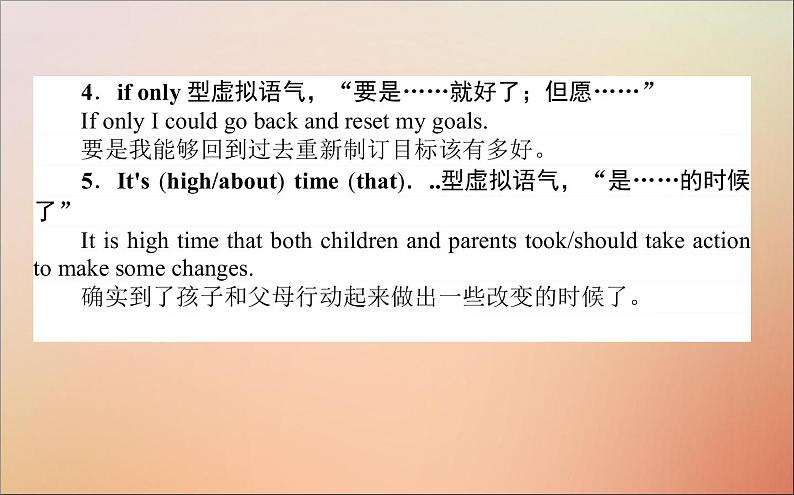 4．if only 型虚拟语气，“要是……就好了；但愿……”

If only I could go back and reset my goals.

要是我能够回到过去重新制订目标该有多好。

5．It's (high/about) time (that)．..型虚拟语气，“是……的时候了”

It is high time that both children and parents took/should take action to make some changes.

确实到了孩子和父母行动起来做出一些改变的时候了。